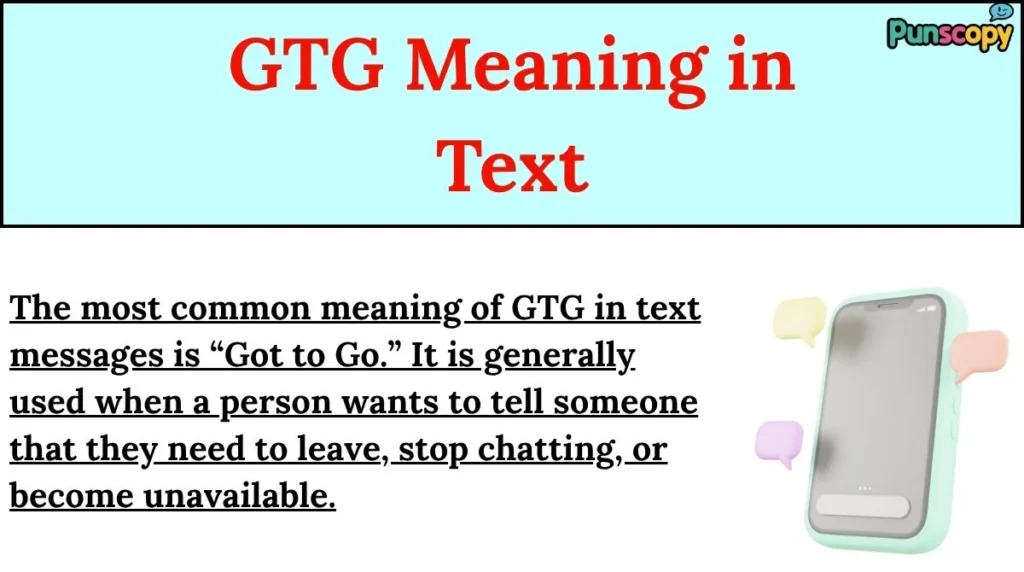 GTG Meaning in Text

Punscopy

The most common meaning of GTG in text messages is “Got to Go.” It is generally used when a person wants to tell someone that they need to leave, stop chatting, or become unavailable.